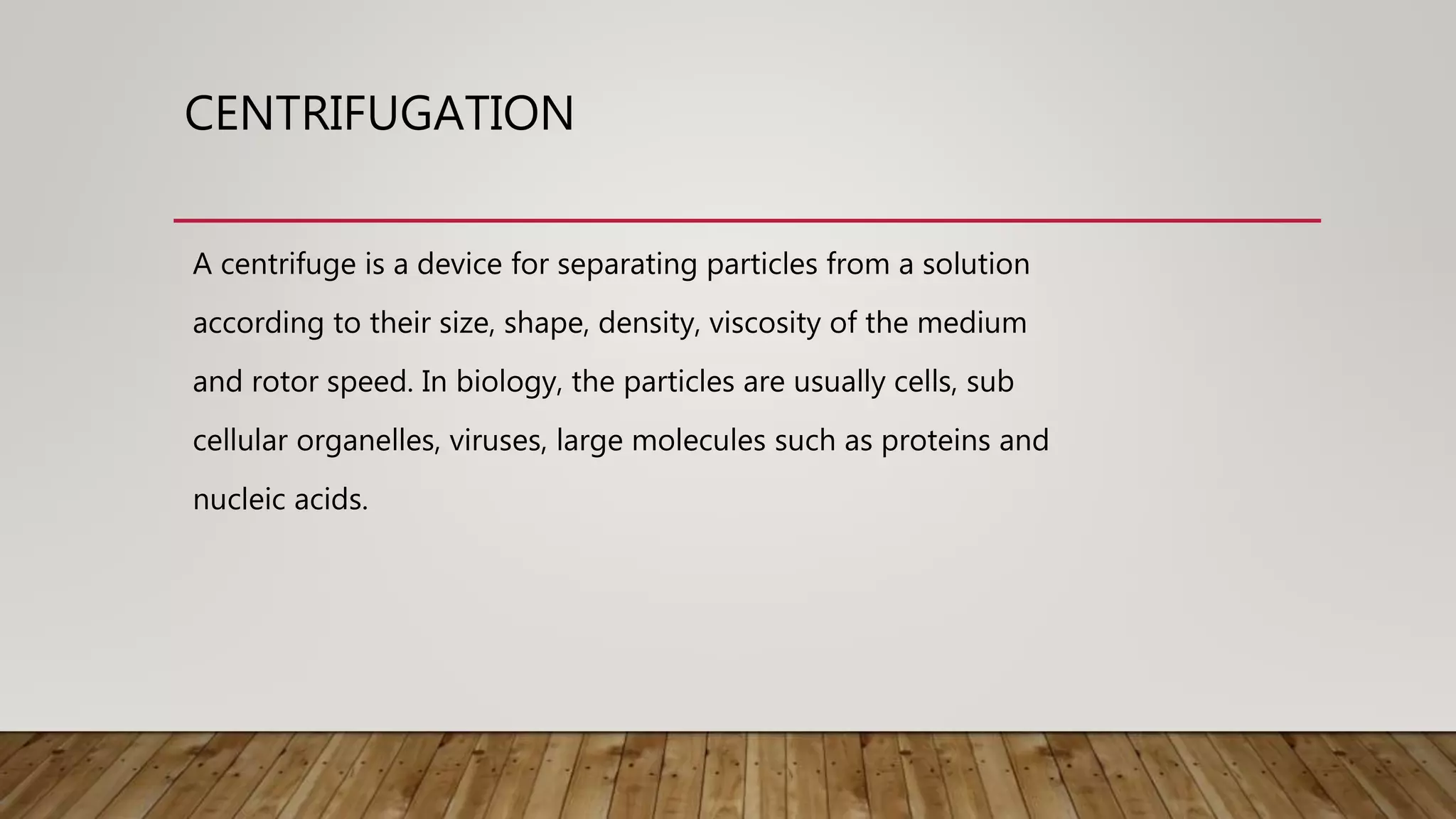 CENTRIFUGATION

A centrifuge is a device for separating particles from a solution according to their size, shape, density, viscosity of the medium and rotor speed. In biology, the particles are usually cells, sub cellular organelles, viruses, large molecules such as proteins and nucleic acids.